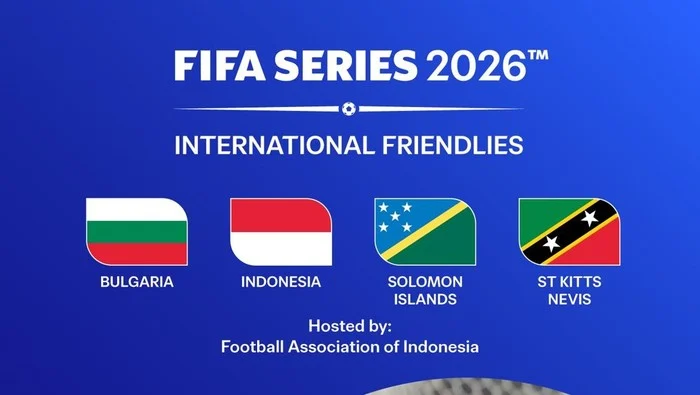 FIFA SERIES 2026™

INTERNATIONAL FRIENDLIES

BULGARIA

INDONESIA

SOLOMON ISLANDS

ST KITTS NEVIS

Hosted by:
Football Association of Indonesia